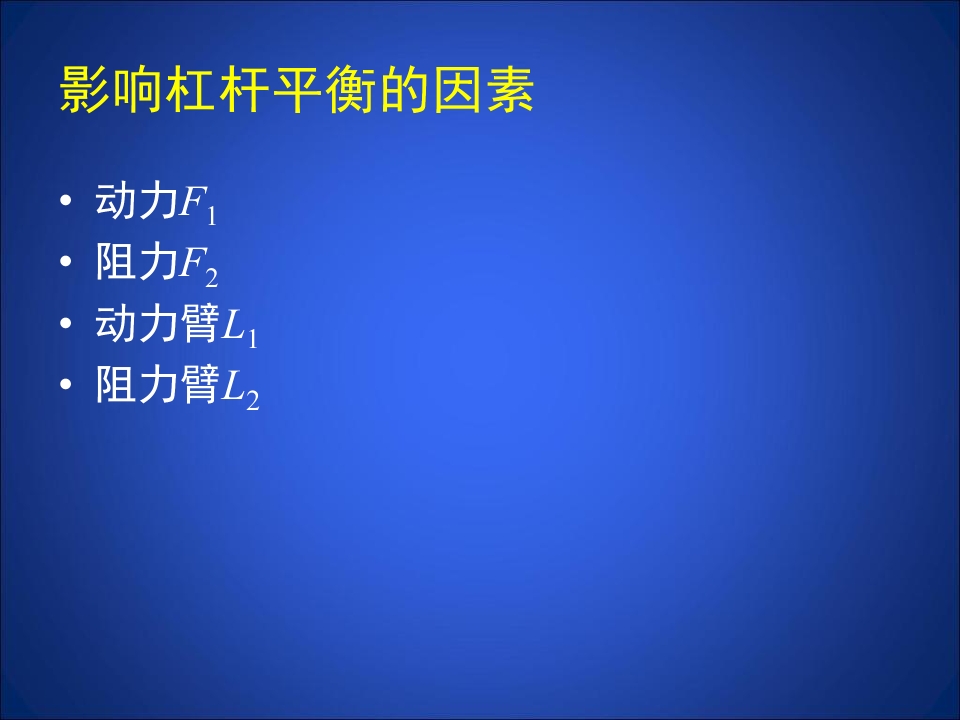 影响杠杆平衡的因素

• 动力$F_1$
• 阻力$F_2$
• 动力臂$L_1$
• 阻力臂$L_2$